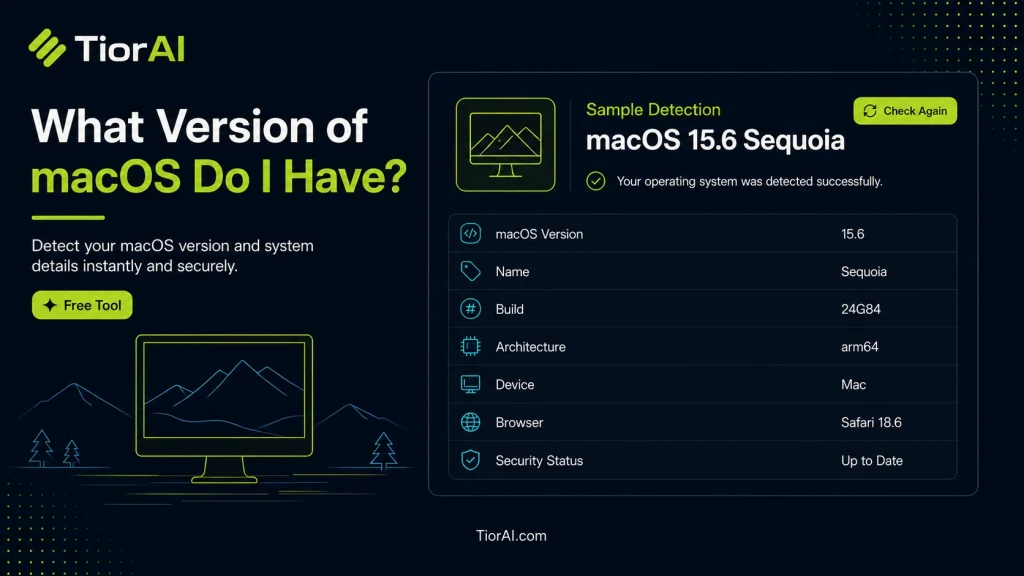 TiorAI

What Version of macOS Do I Have?

Detect your macOS version and system details instantly and securely.

Free Tool

Sample Detection

macOS 15.6 Sequoia

Check Again

Your operating system was detected successfully.

macOS Version 15.6
Name Sequoia
Build 24G84
Architecture arm64
Device Mac
Browser Safari 18.6
Security Status Up to Date

TiorAI.com